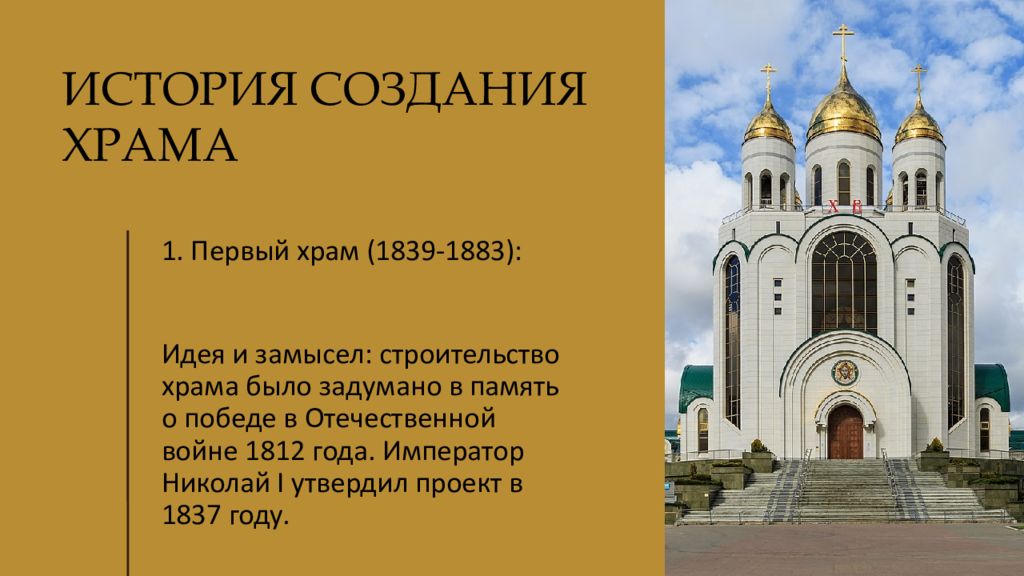 ИСТОРИЯ СОЗДАНИЯ ХРАМА

1. Первый храм (1839-1883):

Идея и замысел: строительство храма было задумано в память о победе в Отечественной войне 1812 года. Император Николай I утвердил проект в 1837 году.

Х В